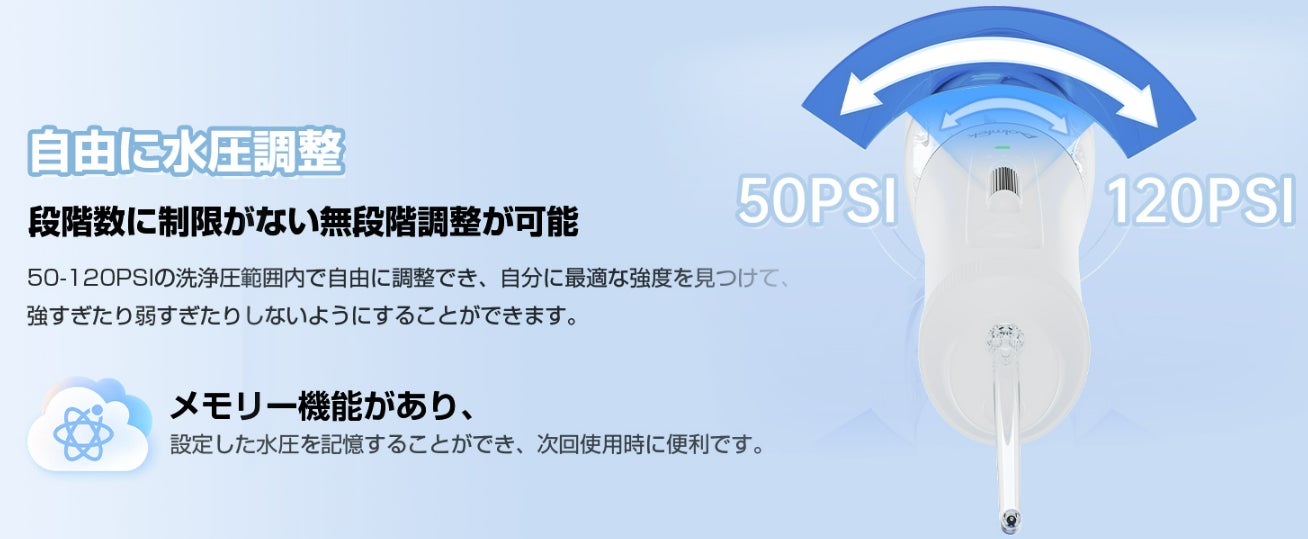 自由に水圧調整

段階数に制限がない無段階調整が可能

50-120PSIの洗浄圧範囲内で自由に調整でき、自分に最適な強度を見つけて、強すぎたり弱すぎたりしないようにすることができます。

メモリー機能があり、

設定した水圧を記憶することができ、次回使用時に便利です。

50PSI

120PSI